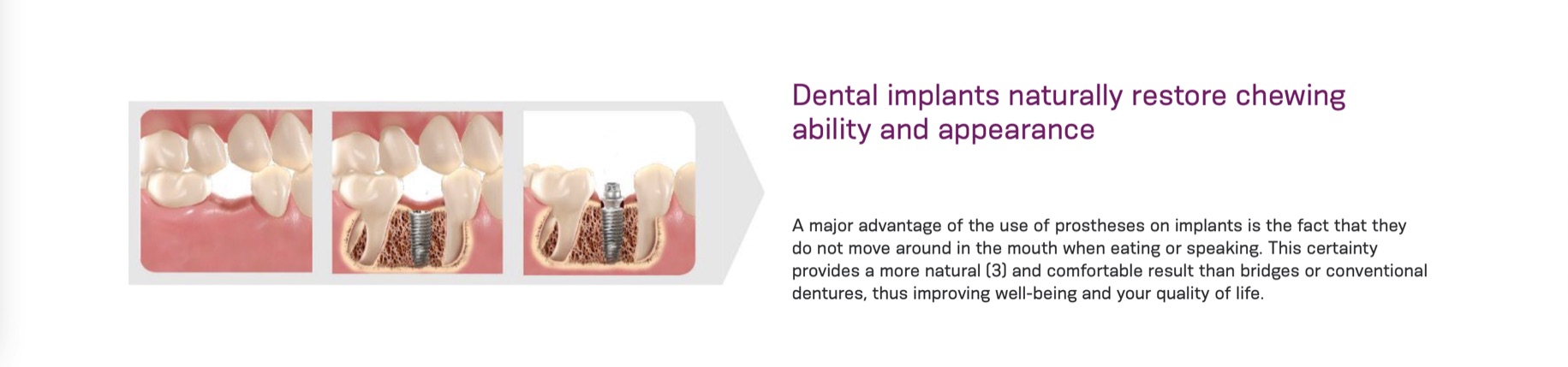 Dental implants naturally restore chewing ability and appearance

A major advantage of the use of prostheses on implants is the fact that they do not move around in the mouth when eating or speaking. This certainty provides a more natural (3) and comfortable result than bridges or conventional dentures, thus improving well-being and your quality of life.